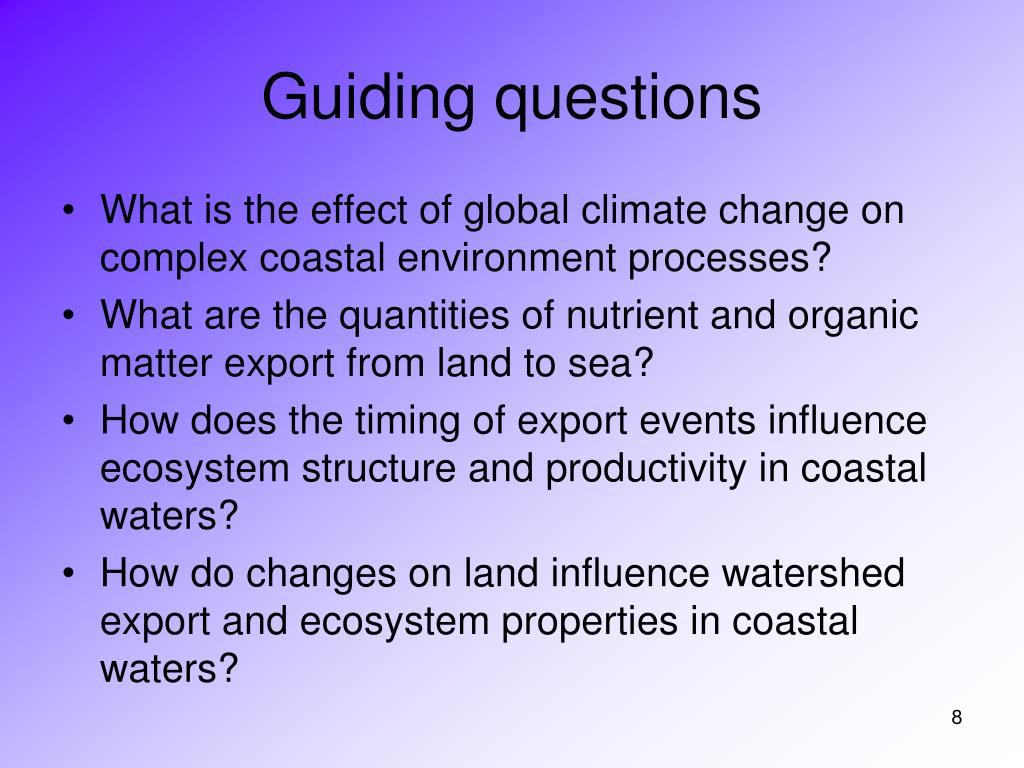 Guiding questions

• What is the effect of global climate change on complex coastal environment processes?
• What are the quantities of nutrient and organic matter export from land to sea?
• How does the timing of export events influence ecosystem structure and productivity in coastal waters?
• How do changes on land influence watershed export and ecosystem properties in coastal waters?

8